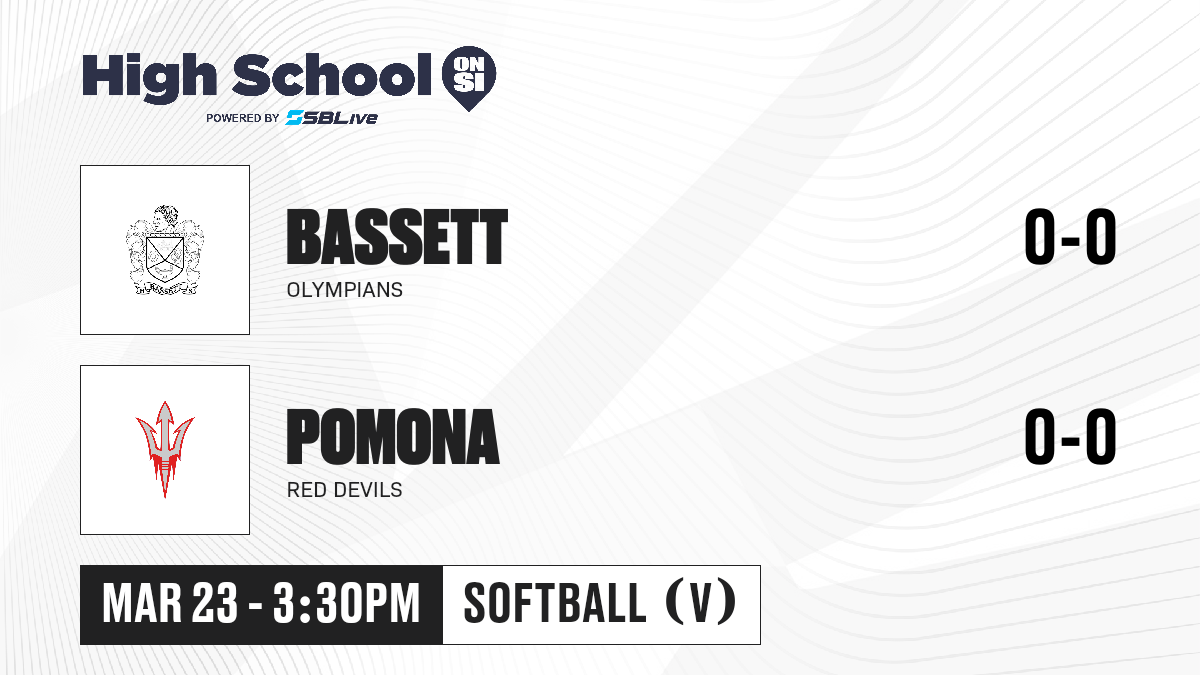 High School ON SI
POWERED BY SBLive

BASSETT
OLYMPIANS
0-0

POMONA
RED DEVILS
0-0

MAR 23 - 3:30PM
SOFTBALL (V)